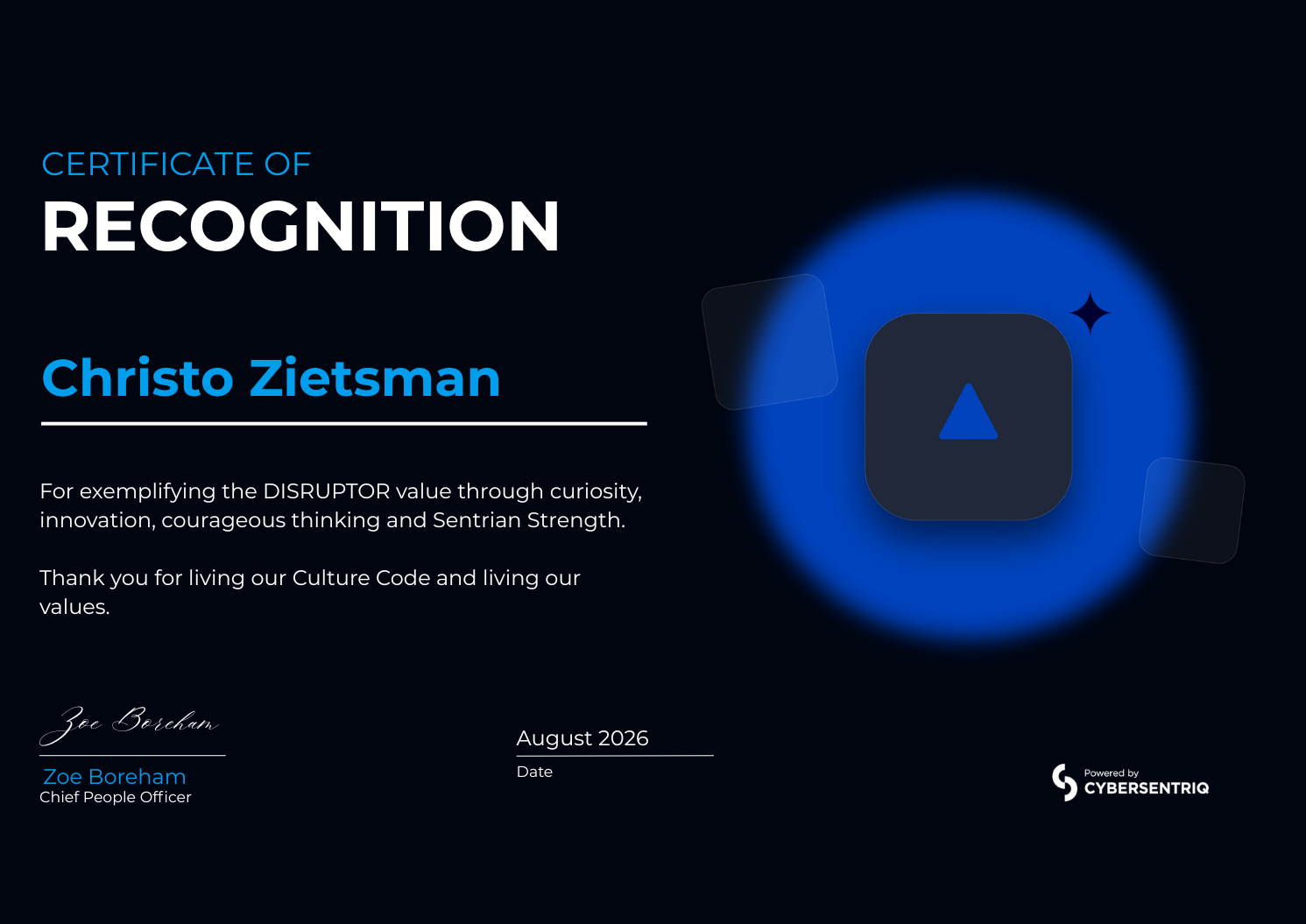 CERTIFICATE OF
RECOGNITION

Christo Zietsman

For exemplifying the DISRUPTOR value through curiosity, innovation, courageous thinking and Sentrian Strength.

Thank you for living our Culture Code and living our values.

Zoe Boreham

Zoe Boreham
Chief People Officer

August 2026
Date

Powered by
CYBERSENTRIQ